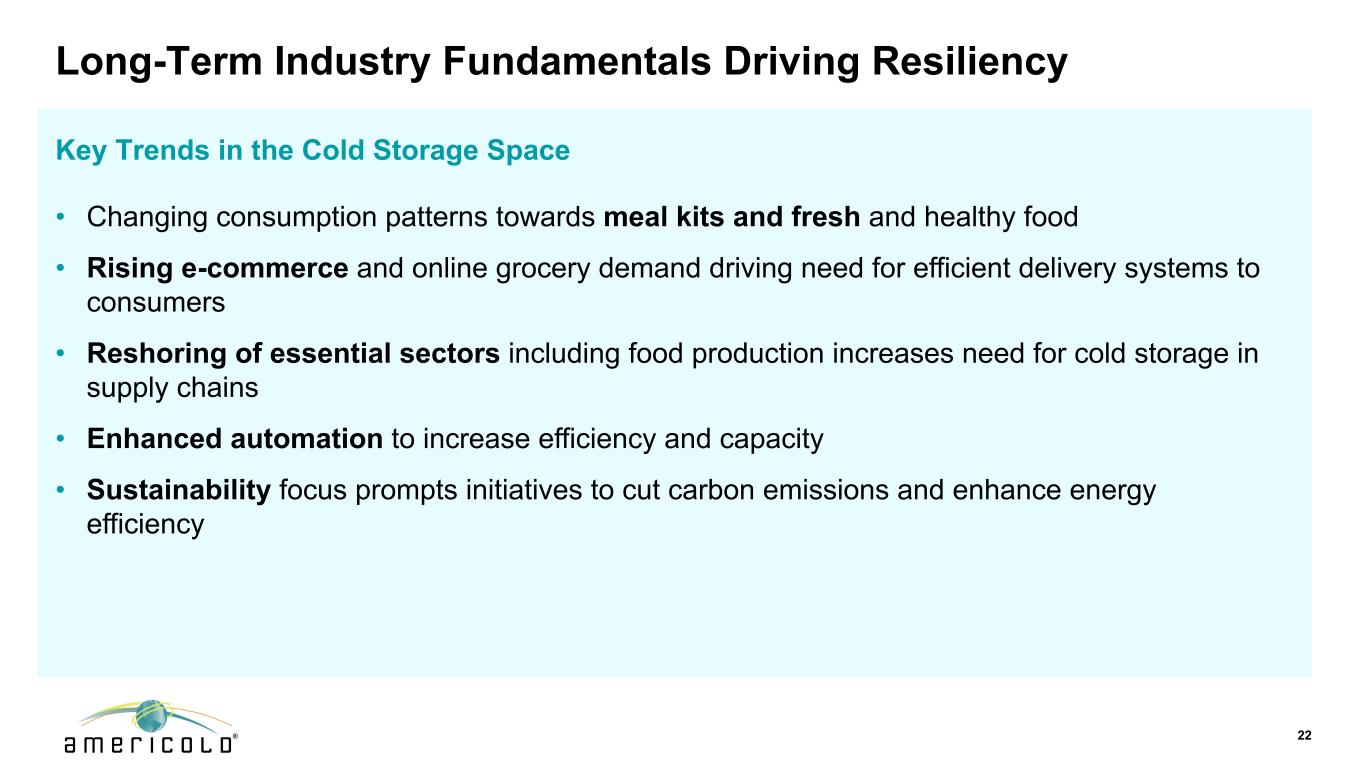 Long-Term Industry Fundamentals Driving Resiliency

Key Trends in the Cold Storage Space

• Changing consumption patterns towards meal kits and fresh and healthy food

• Rising e-commerce and online grocery demand driving need for efficient delivery systems to consumers

• Reshoring of essential sectors including food production increases need for cold storage in supply chains

• Enhanced automation to increase efficiency and capacity

• Sustainability focus prompts initiatives to cut carbon emissions and enhance energy efficiency

americold®

22